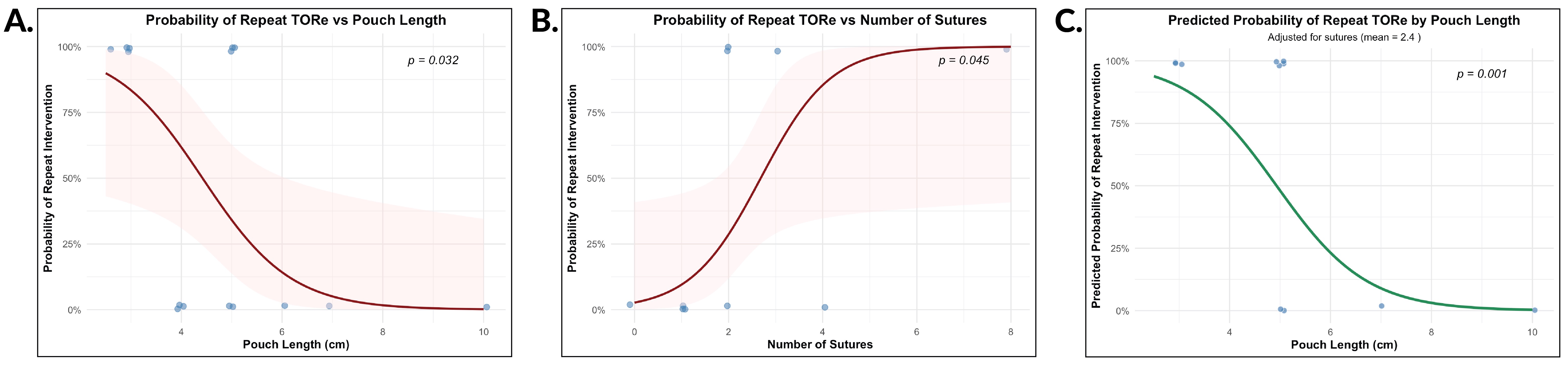 A.

Probability of Repeat TORe vs Pouch Length

p = 0.032

Probability of Repeat Intervention

100%
75%
50%
25%
0%

4
6
8
10

Pouch Length (cm)

B.

Probability of Repeat TORe vs Number of Sutures

p = 0.045

Probability of Repeat Intervention

100%
75%
50%
25%
0%

0
2
4
6
8

Number of Sutures

C.

Predicted Probability of Repeat TORe by Pouch Length

Adjusted for sutures (mean = 2.4 )

p = 0.001

Predicted Probability of Repeat Intervention

100%
75%
50%
25%
0%

4
6
8
10

Pouch Length (cm)